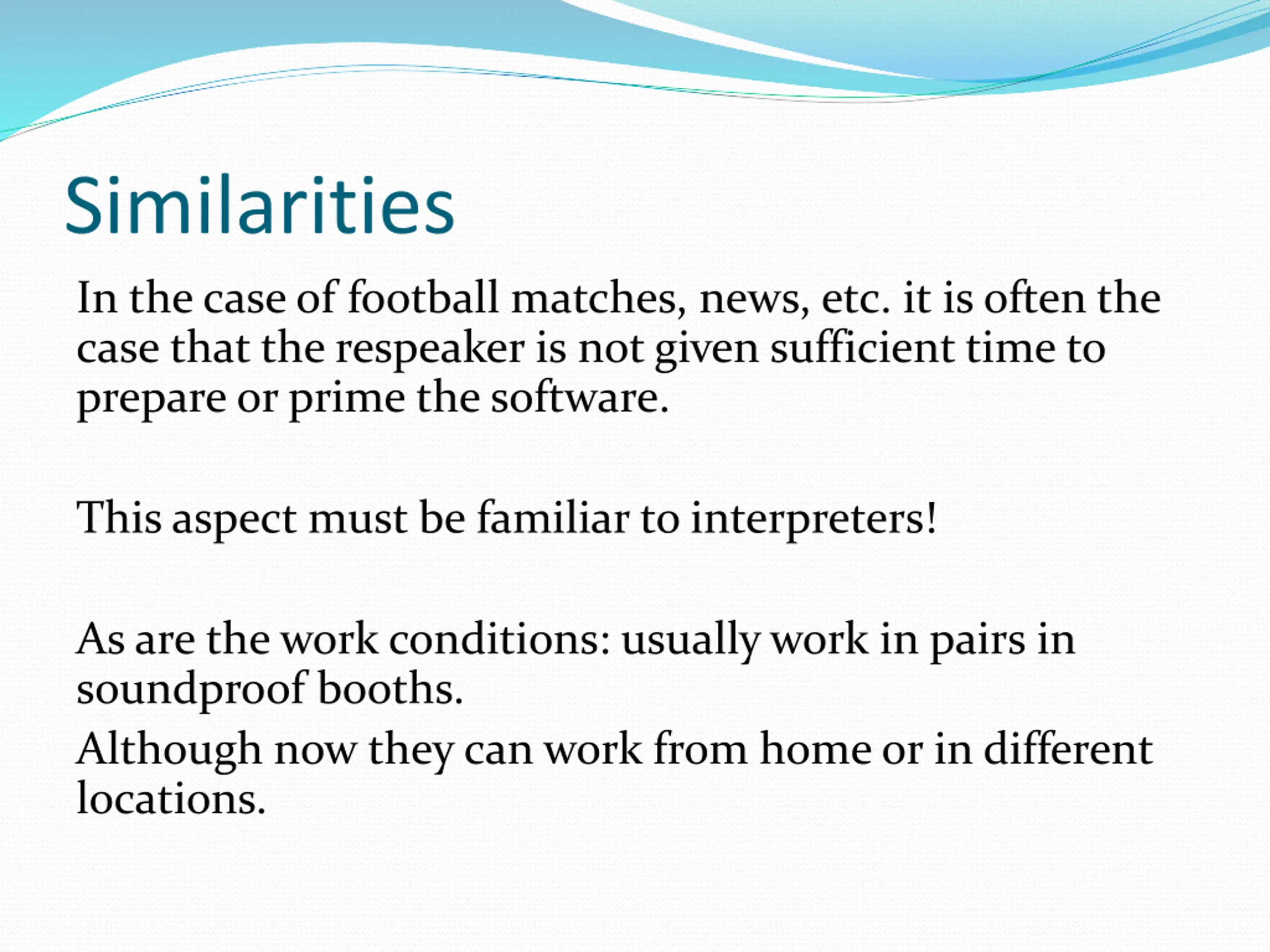 Similarities

In the case of football matches, news, etc. it is often the case that the respeaker is not given sufficient time to prepare or prime the software.

This aspect must be familiar to interpreters!

As are the work conditions: usually work in pairs in soundproof booths.

Although now they can work from home or in different locations.